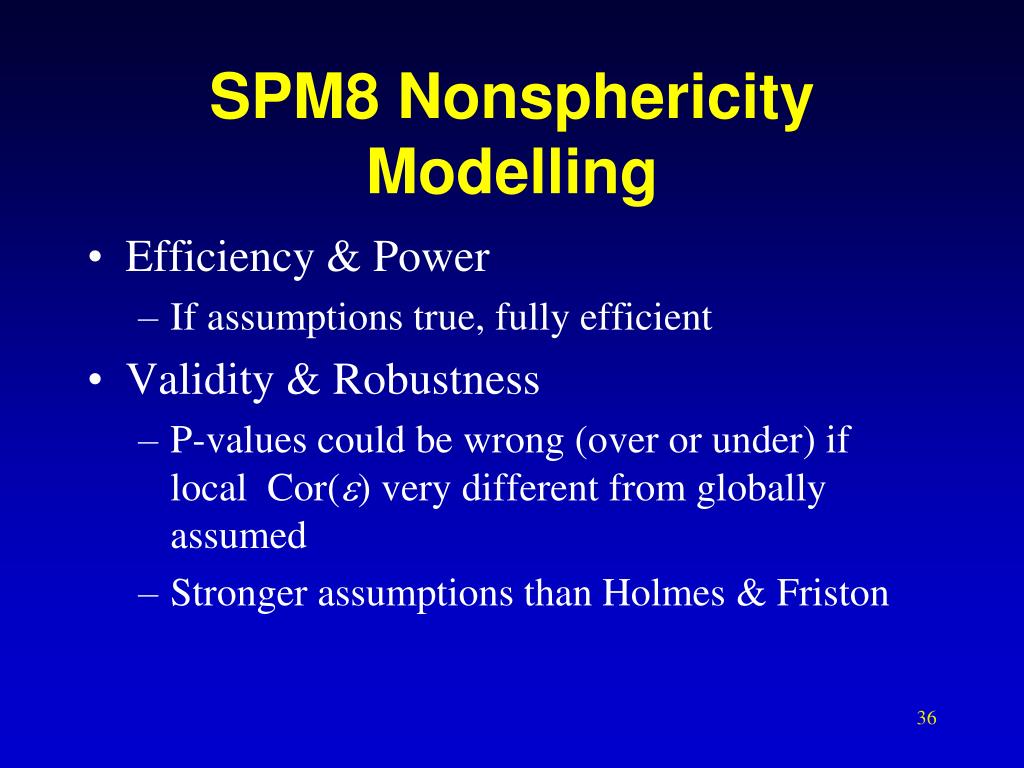 SPM8 Nonsphericity Modelling

• Efficiency & Power
 – If assumptions true, fully efficient
• Validity & Robustness
 – P-values could be wrong (over or under) if local Cor($\varepsilon$) very different from globally assumed
 – Stronger assumptions than Holmes & Friston

36